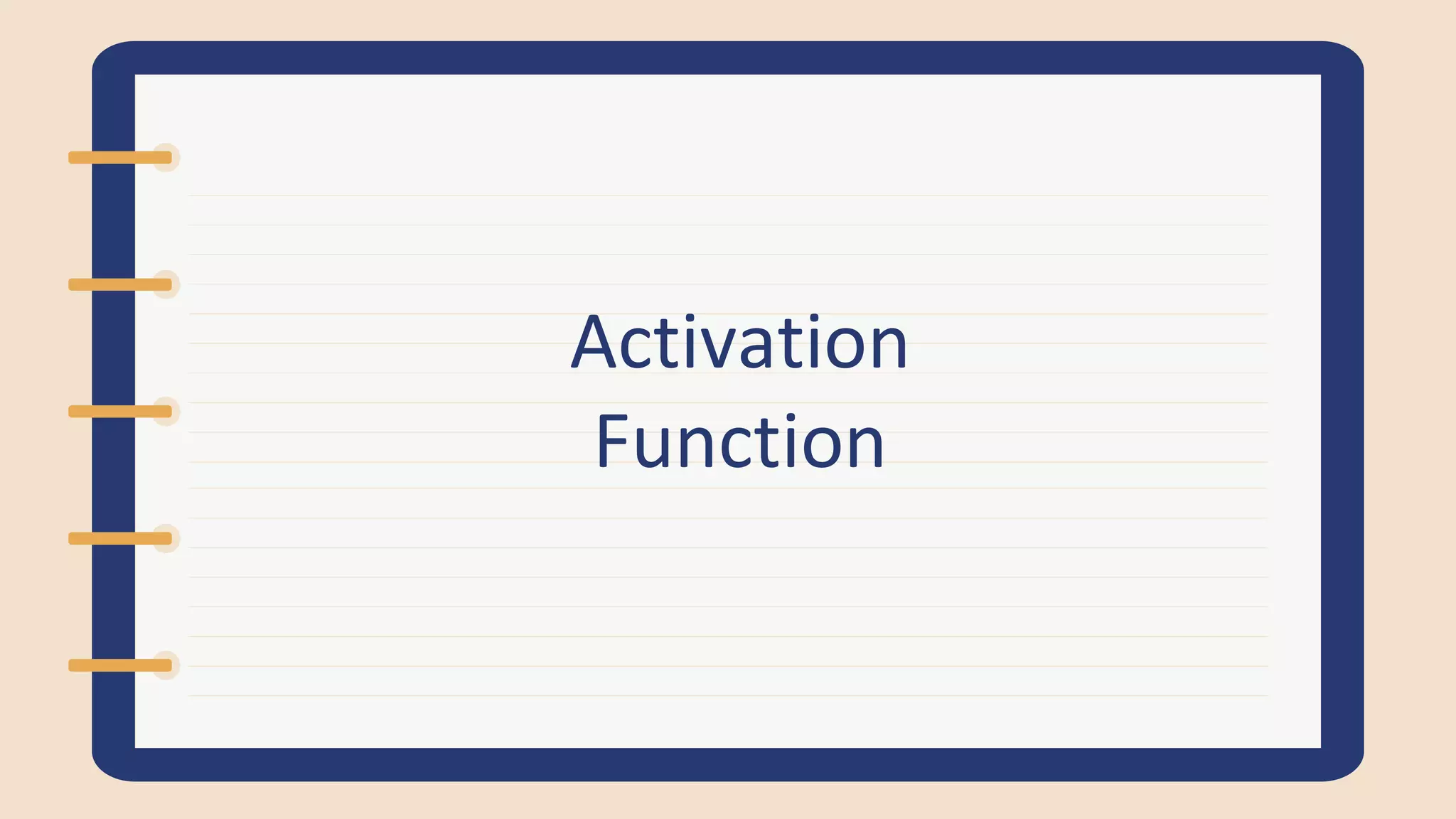 Activation Function